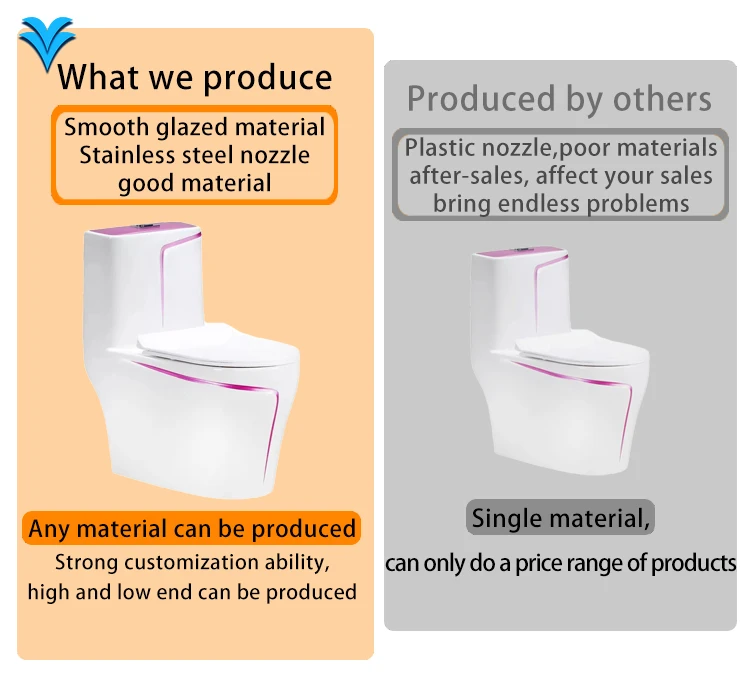 What we produce

Smooth glazed material
Stainless steel nozzle
good material

Any material can be produced

Strong customization ability,
high and low end can be produced

Produced by others

Plastic nozzle,poor materials
after-sales, affect your sales
bring endless problems

Single material,

can only do a price range of products